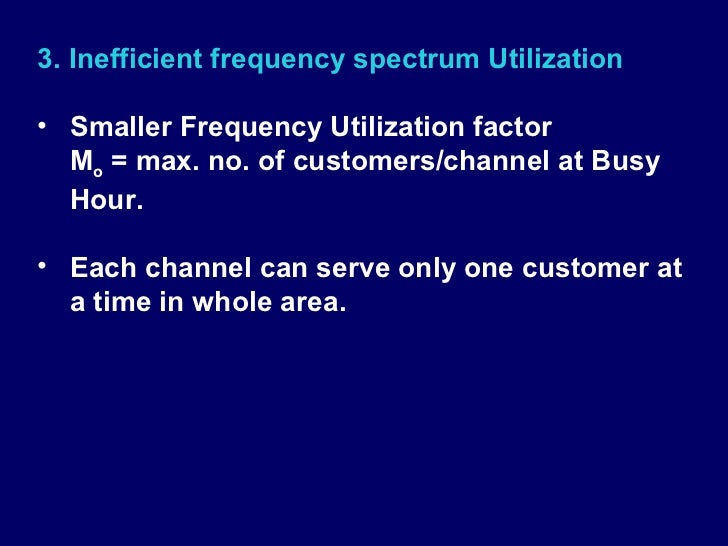 3. Inefficient frequency spectrum Utilization

• Smaller Frequency Utilization factor
$M_o$ = max. no. of customers/channel at Busy Hour.

• Each channel can serve only one customer at a time in whole area.